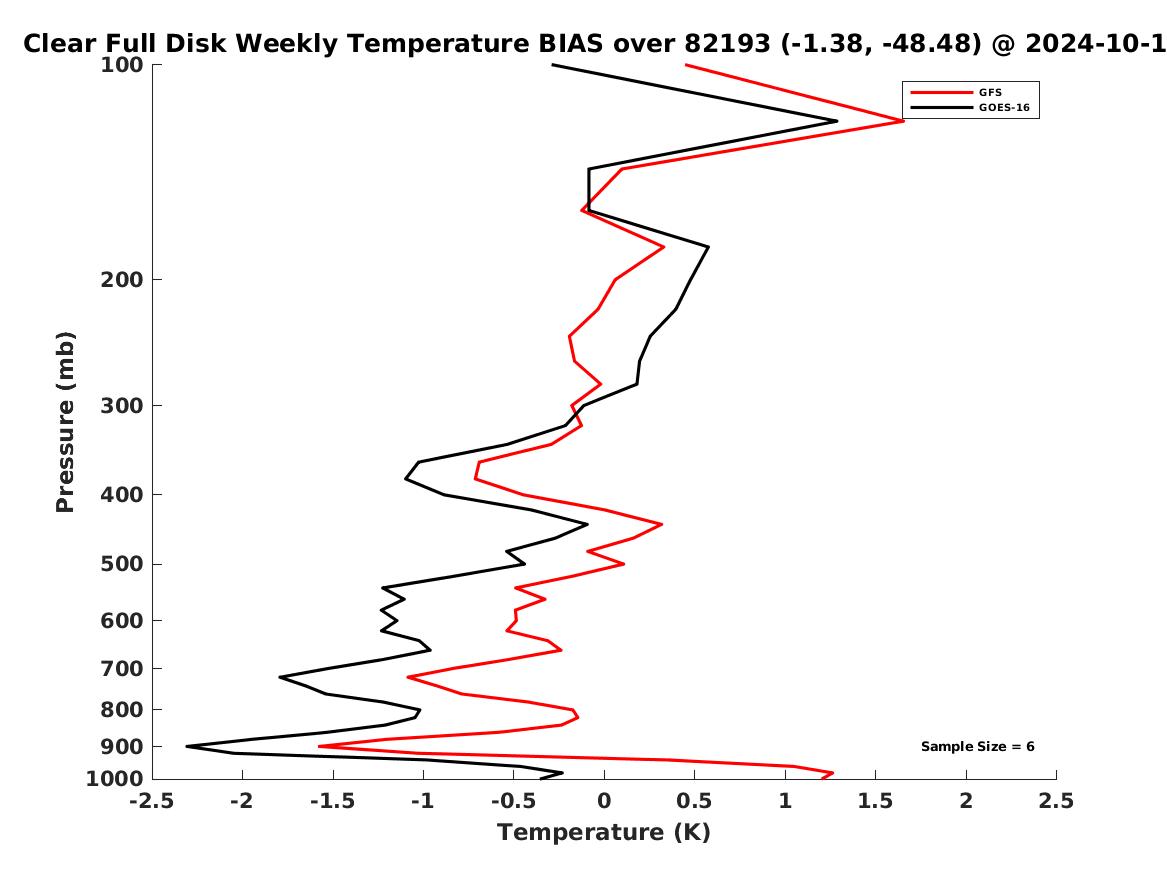 Clear Full Disk Weekly Temperature BIAS over 82193 (-1.38, -48.48) @ 2024-10-1

GFS
GOES-16

Pressure (mb)

100
200
300
400
500
600
700
800
900
1000

Sample Size = 6

-2.5 -2 -1.5 -1 -0.5 0 0.5 1 1.5 2 2.5

Temperature (K)